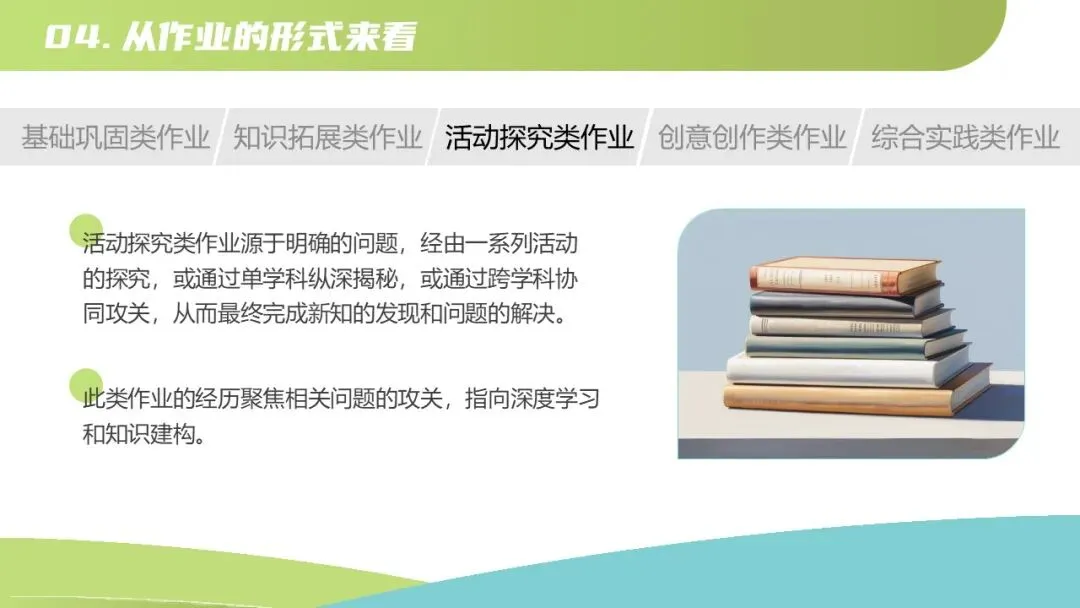 04. 从作业的形式来看

基础巩固类作业 知识拓展类作业 活动探究类作业 创意创作类作业 综合实践类作业

活动探究类作业源于明确的问题，经由一系列活动的探究，或通过单学科纵深揭秘，或通过跨学科协同攻关，从而最终完成新知的发现和问题的解决。

此类作业的经历聚焦相关问题的攻关，指向深度学习和知识建构。